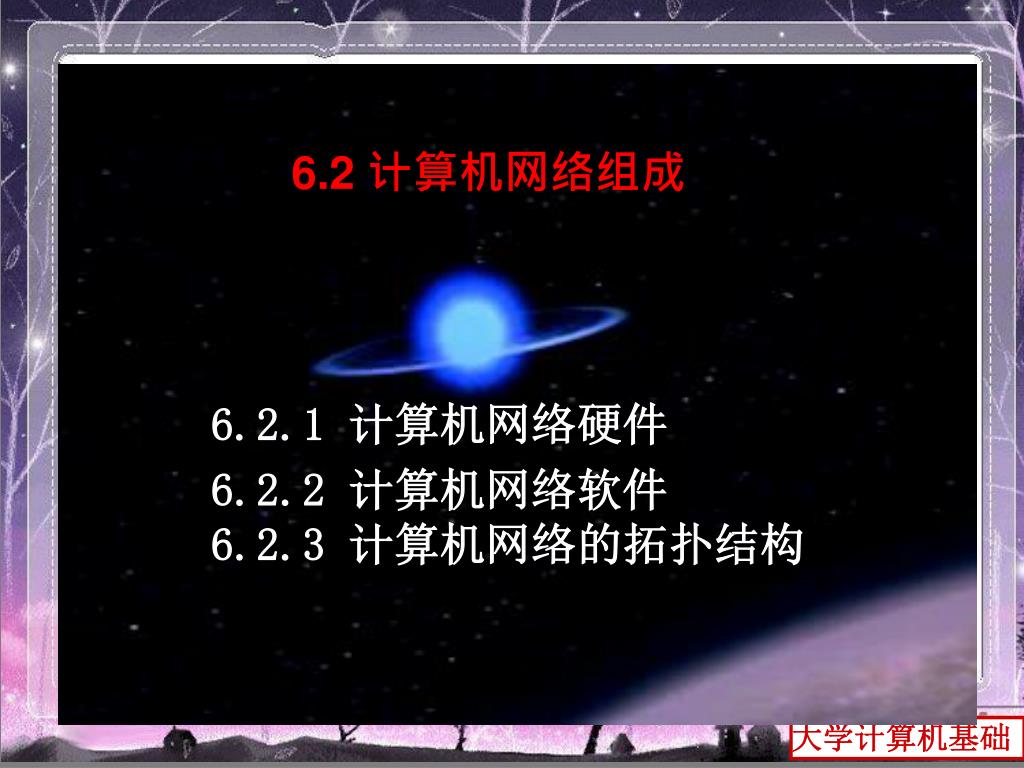 6.2 计算机网络组成

6.2.1 计算机网络硬件

6.2.2 计算机网络软件

6.2.3 计算机网络的拓扑结构

大学计算机基础